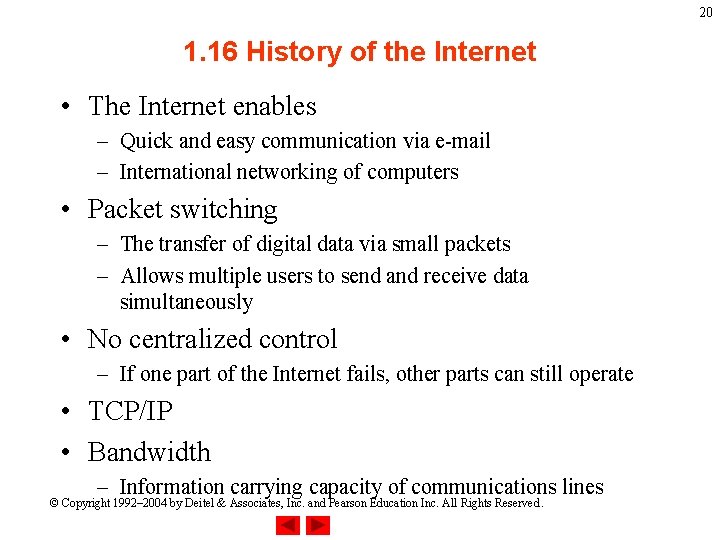 20

1.16 History of the Internet

• The Internet enables
– Quick and easy communication via e-mail
– International networking of computers

• Packet switching
– The transfer of digital data via small packets
– Allows multiple users to send and receive data simultaneously

• No centralized control
– If one part of the Internet fails, other parts can still operate

• TCP/IP

• Bandwidth
– Information carrying capacity of communications lines

© Copyright 1992–2004 by Deitel & Associates, Inc. and Pearson Education Inc. All Rights Reserved.